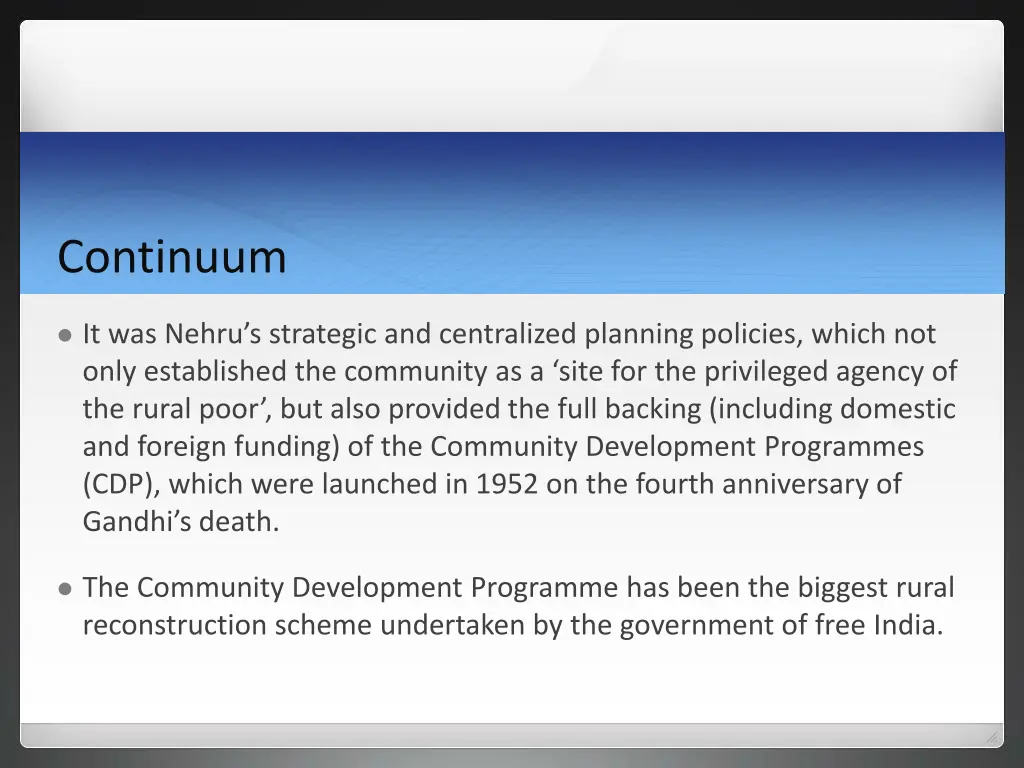 Continuum

It was Nehru’s strategic and centralized planning policies, which not only established the community as a ‘site for the privileged agency of the rural poor’, but also provided the full backing (including domestic and foreign funding) of the Community Development Programmes (CDP), which were launched in 1952 on the fourth anniversary of Gandhi’s death.

The Community Development Programme has been the biggest rural reconstruction scheme undertaken by the government of free India.